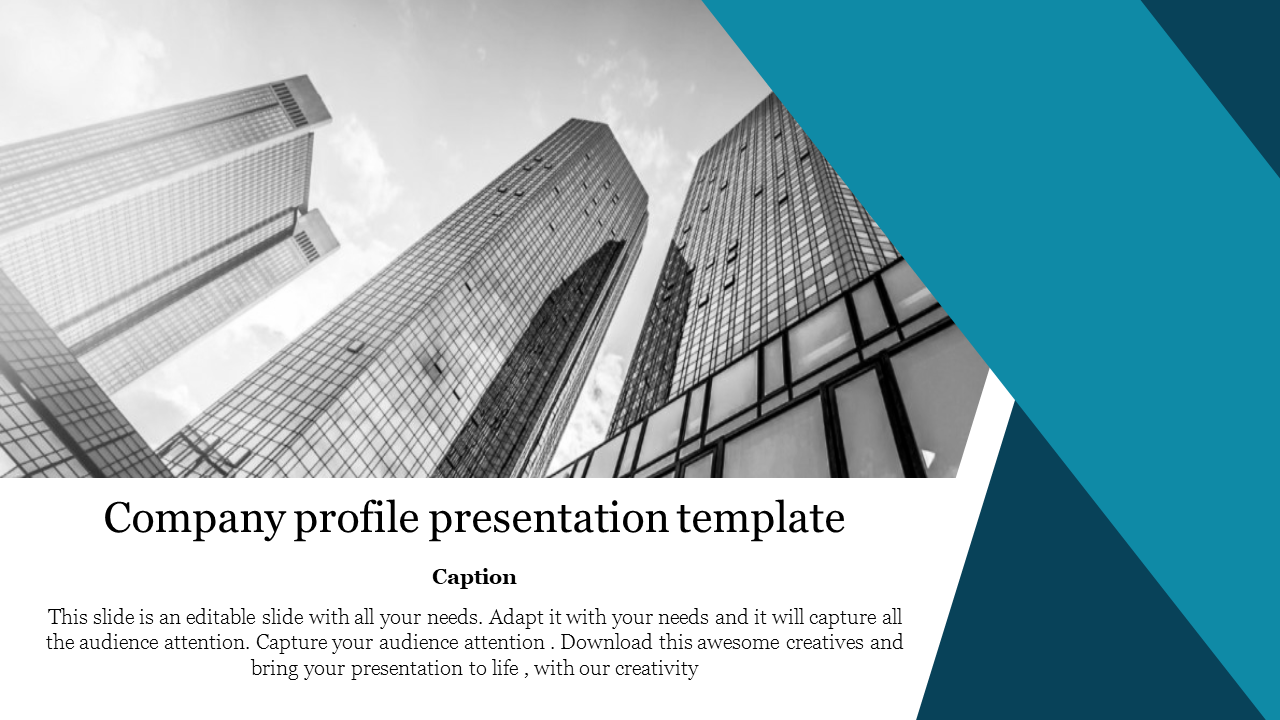 Company profile presentation template

Caption

This slide is an editable slide with all your needs. Adapt it with your needs and it will capture all the audience attention. Capture your audience attention . Download this awesome creatives and bring your presentation to life , with our creativity